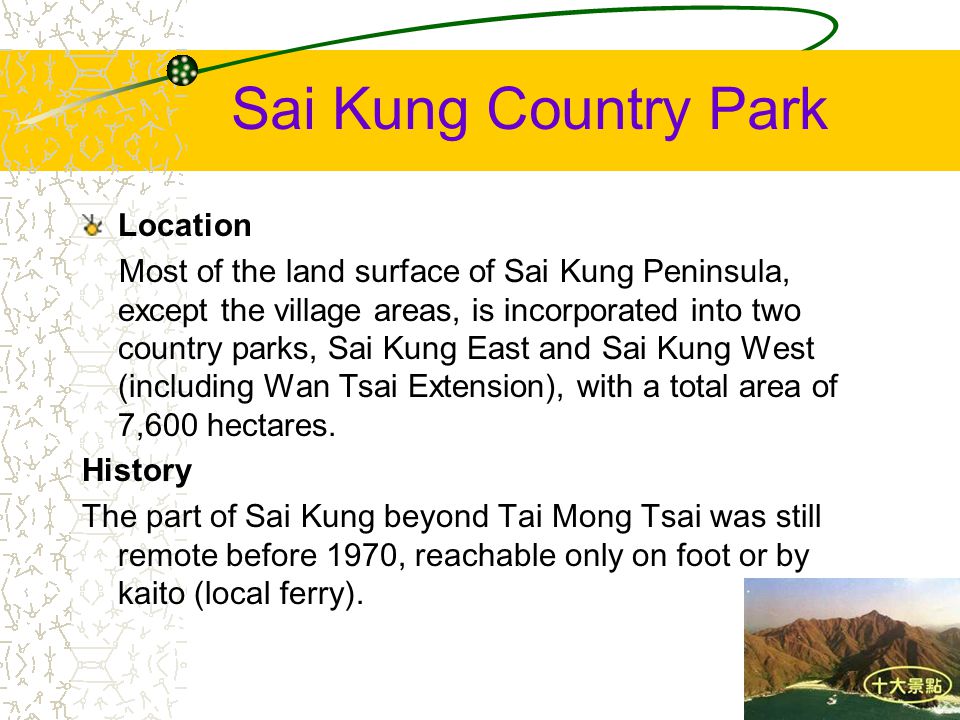 Sai Kung Country Park

Location

Most of the land surface of Sai Kung Peninsula, except the village areas, is incorporated into two country parks, Sai Kung East and Sai Kung West (including Wan Tsai Extension), with a total area of 7,600 hectares.

History

The part of Sai Kung beyond Tai Mong Tsai was still remote before 1970, reachable only on foot or by kaito (local ferry).

十大景點